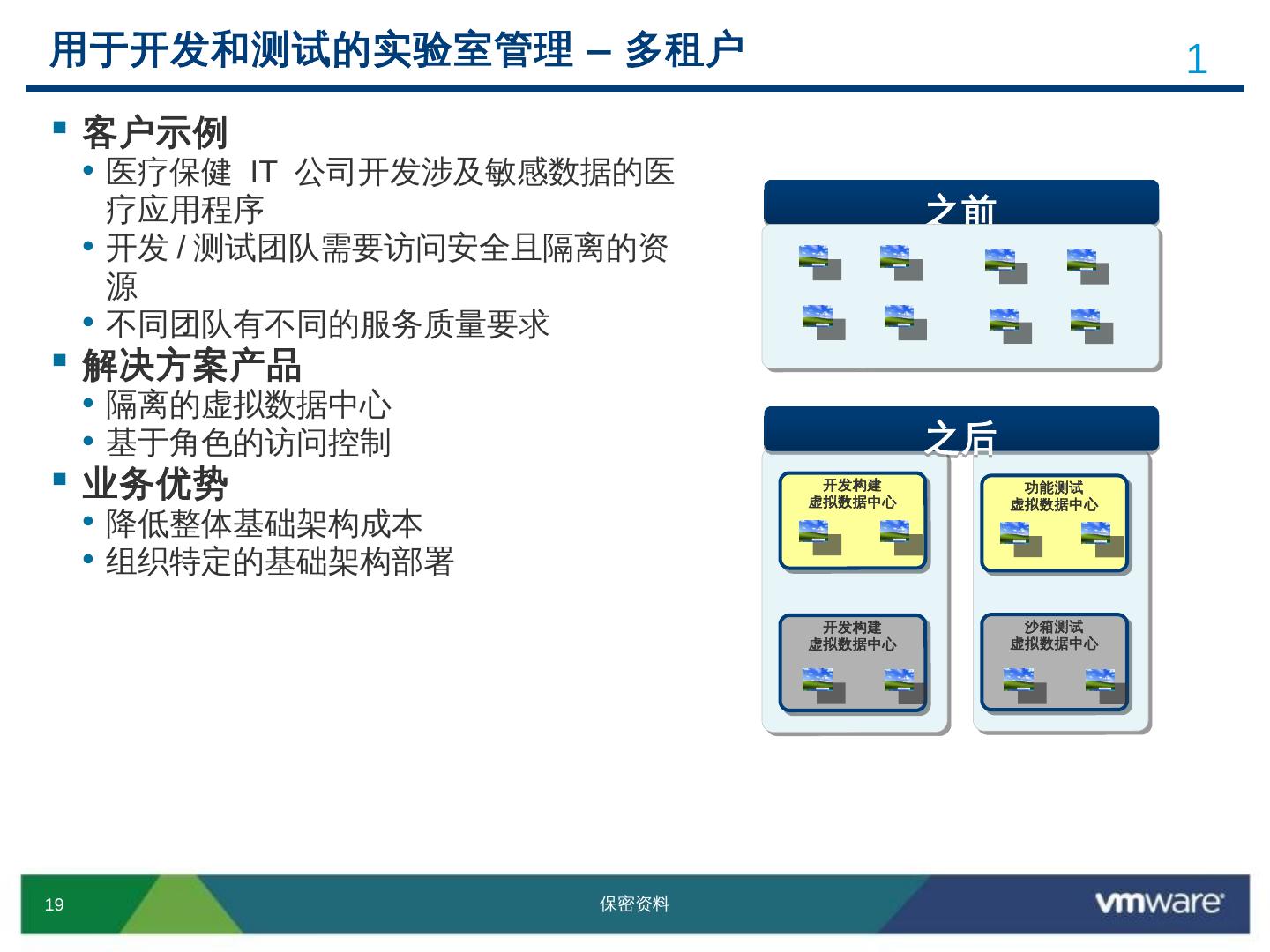 用于开发和测试的实验室管理 – 多租户

1

▪ 客户示例
• 医疗保健 IT 公司开发涉及敏感数据的医疗应用程序
• 开发 / 测试团队需要访问安全且隔离的资源
• 不同团队有不同的服务质量要求
▪ 解决方案产品
• 隔离的虚拟数据中心
• 基于角色的访问控制
▪ 业务优势
• 降低整体基础架构成本
• 组织特定的基础架构部署

之前

之后

开发构建
虚拟数据中心

功能测试
虚拟数据中心

开发构建
虚拟数据中心

沙箱测试
虚拟数据中心

19

保密资料

vmware